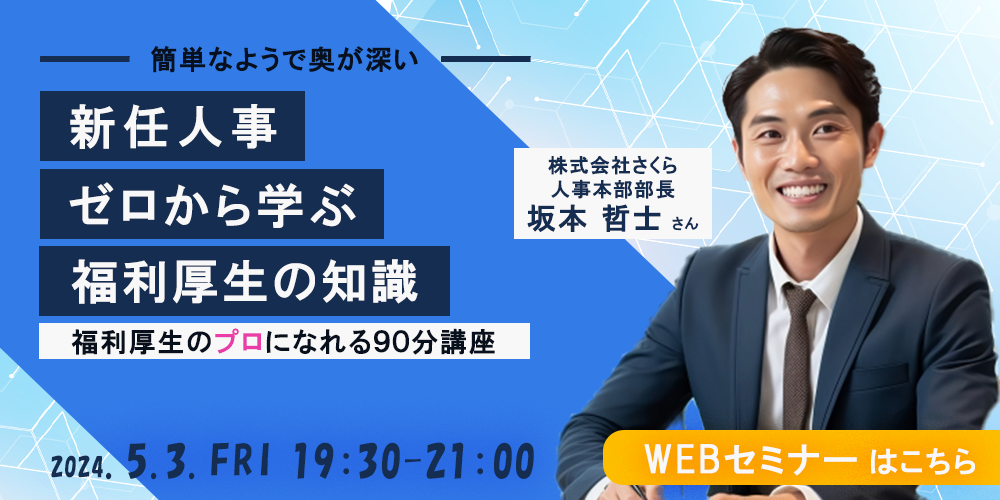 簡単なようで奥が深い

新任人事
ゼロから学ぶ
福利厚生の知識

福利厚生のプロになれる90分講座

株式会社さくら
人事本部部長
坂本 哲士 さん

2024. 5.3. FRI 19:30-21:00

WEBセミナー はこちら